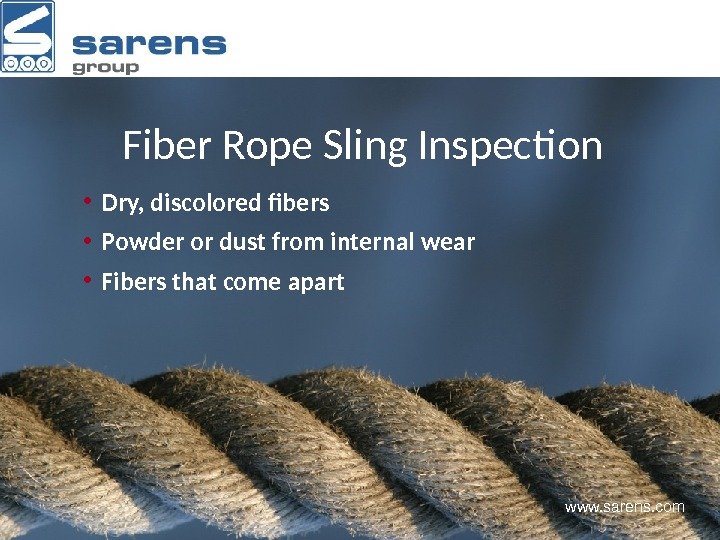 sarens
group

Fiber Rope Sling Inspection

• Dry, discolored fibers
• Powder or dust from internal wear
• Fibers that come apart

www.sarens.com